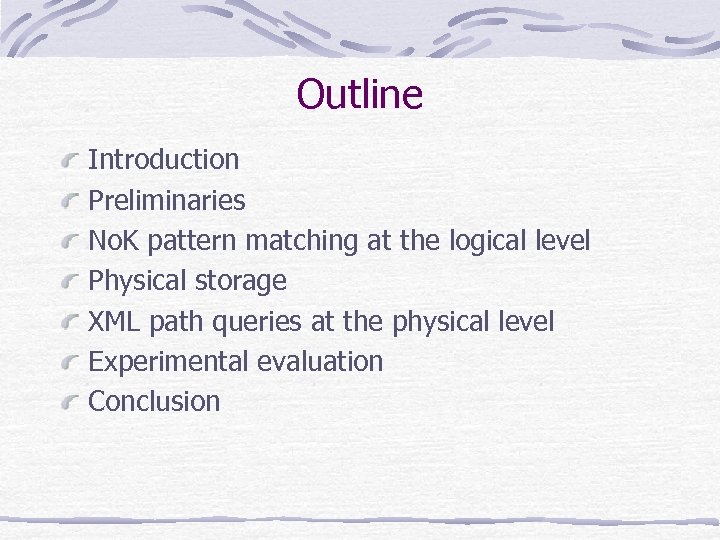 Outline

Introduction
Preliminaries
NoK pattern matching at the logical level
Physical storage
XML path queries at the physical level
Experimental evaluation
Conclusion